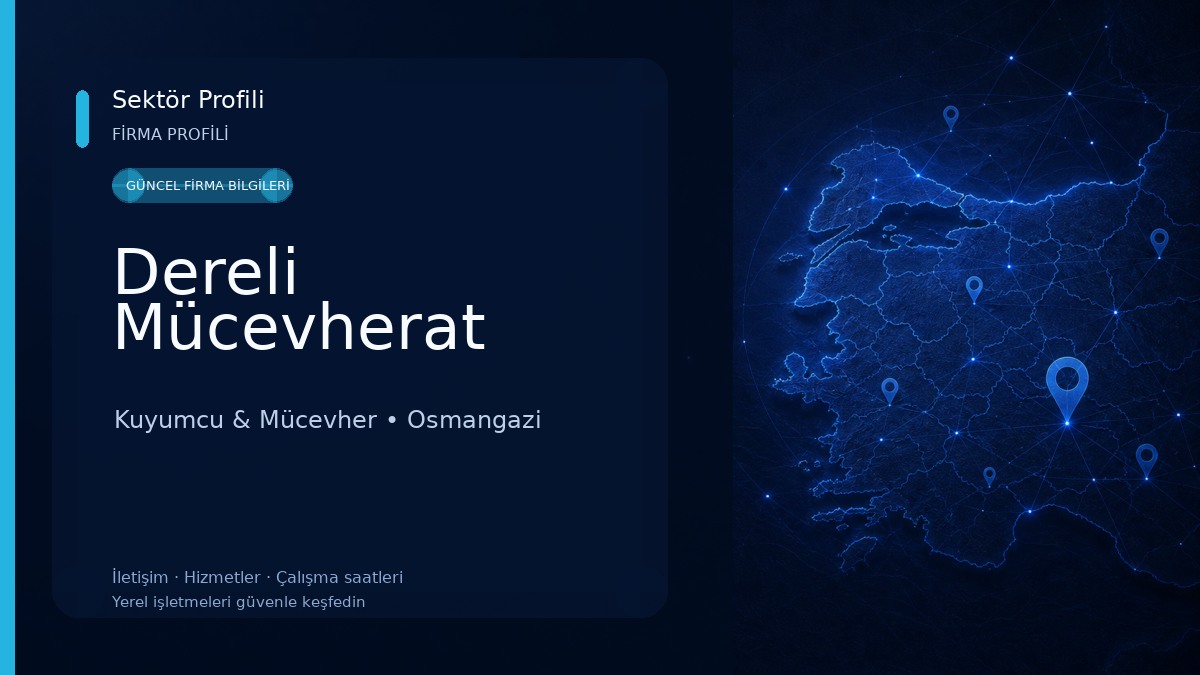 Sektör Profili
FİRMA PROFİLİ

GÜNCEL FİRMA BİLGİLERİ

Dereli Mücevherat

Kuyumcu & Mücevher • Osmangazi

İletişim · Hizmetler · Çalışma saatleri
Yerel işletmeleri güvenle keşfedin